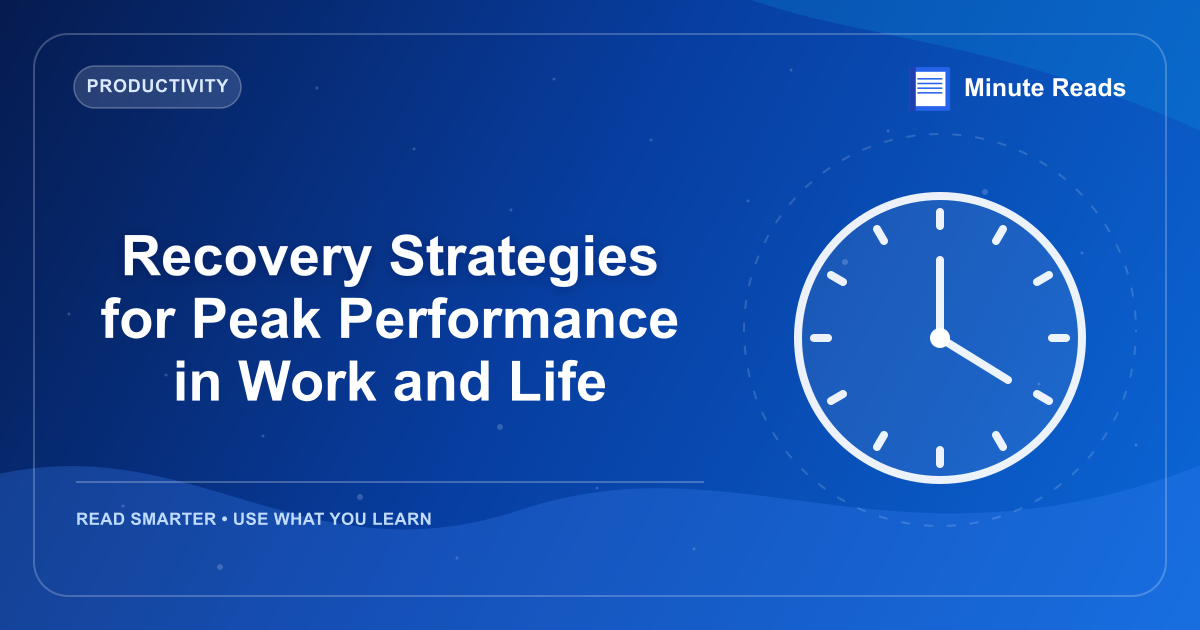 PRODUCTIVITY

Minute Reads

Recovery Strategies for Peak Performance in Work and Life

READ SMARTER • USE WHAT YOU LEARN